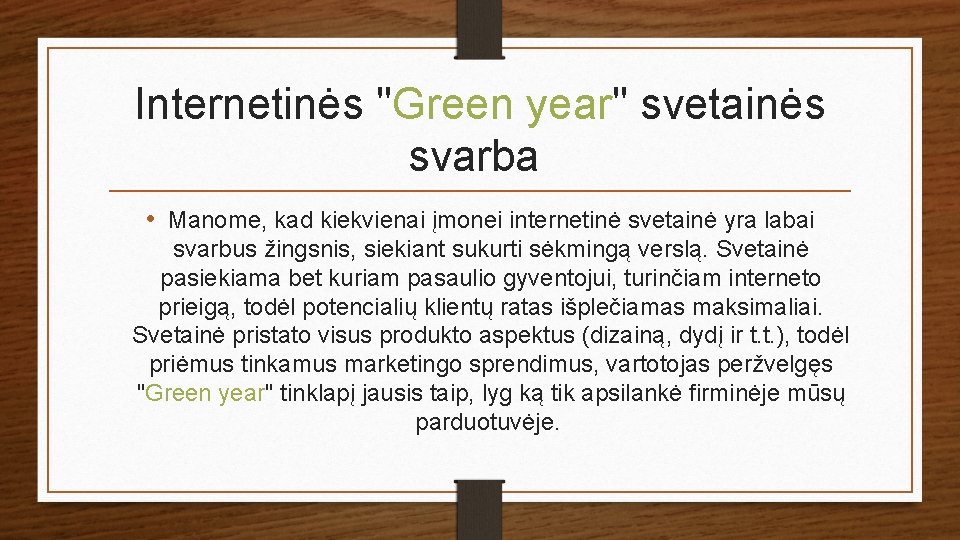 Internetinės "Green year" svetainės svarba

• Manome, kad kiekvienai įmonei internetinė svetainė yra labai svarbus žingsnis, siekiant sukurti sėkmingą verslą. Svetainė pasiekiama bet kuriam pasaulio gyventojui, turinčiam interneto prieigą, todėl potencialių klientų ratas išplečiamas maksimaliai. Svetainė pristato visus produkto aspektus (dizainą, dydį ir t.t.), todėl priėmus tinkamus marketingo sprendimus, vartotojas peržvelgęs "Green year" tinklapį jausis taip, lyg ką tik apsilankė firminėje mūsų parduotuvėje.